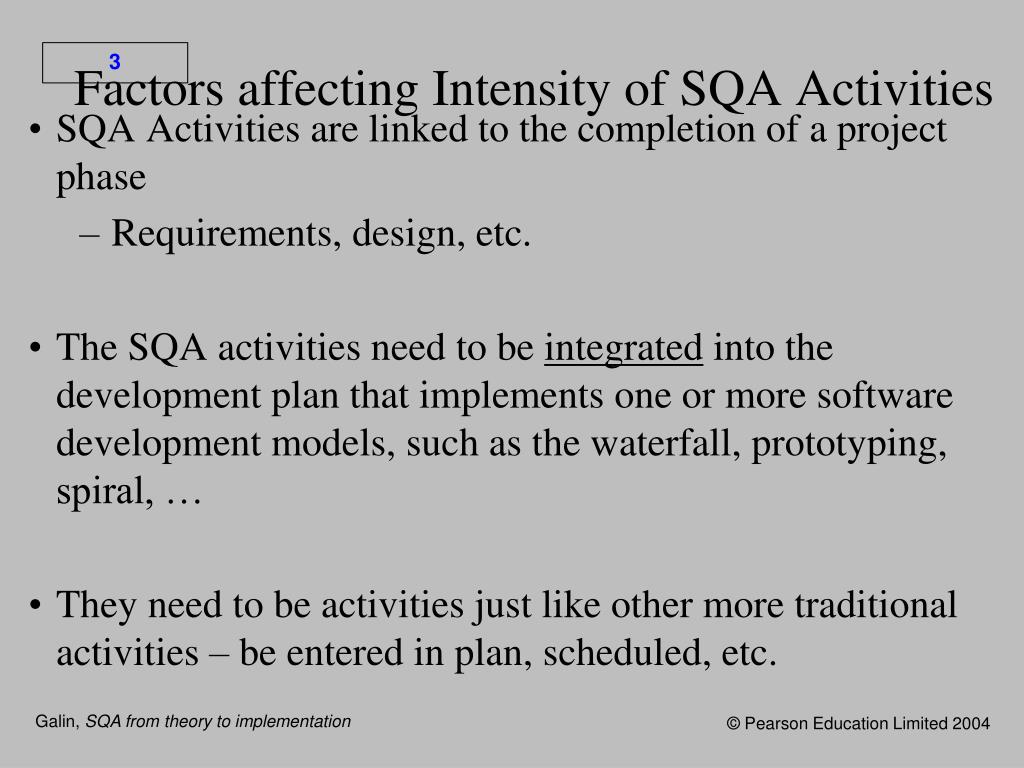 3

Factors affecting Intensity of SQA Activities

• SQA Activities are linked to the completion of a project phase
– Requirements, design, etc.

• The SQA activities need to be integrated into the development plan that implements one or more software development models, such as the waterfall, prototyping, spiral, …

• They need to be activities just like other more traditional activities – be entered in plan, scheduled, etc.

Galin, SQA from theory to implementation

© Pearson Education Limited 2004